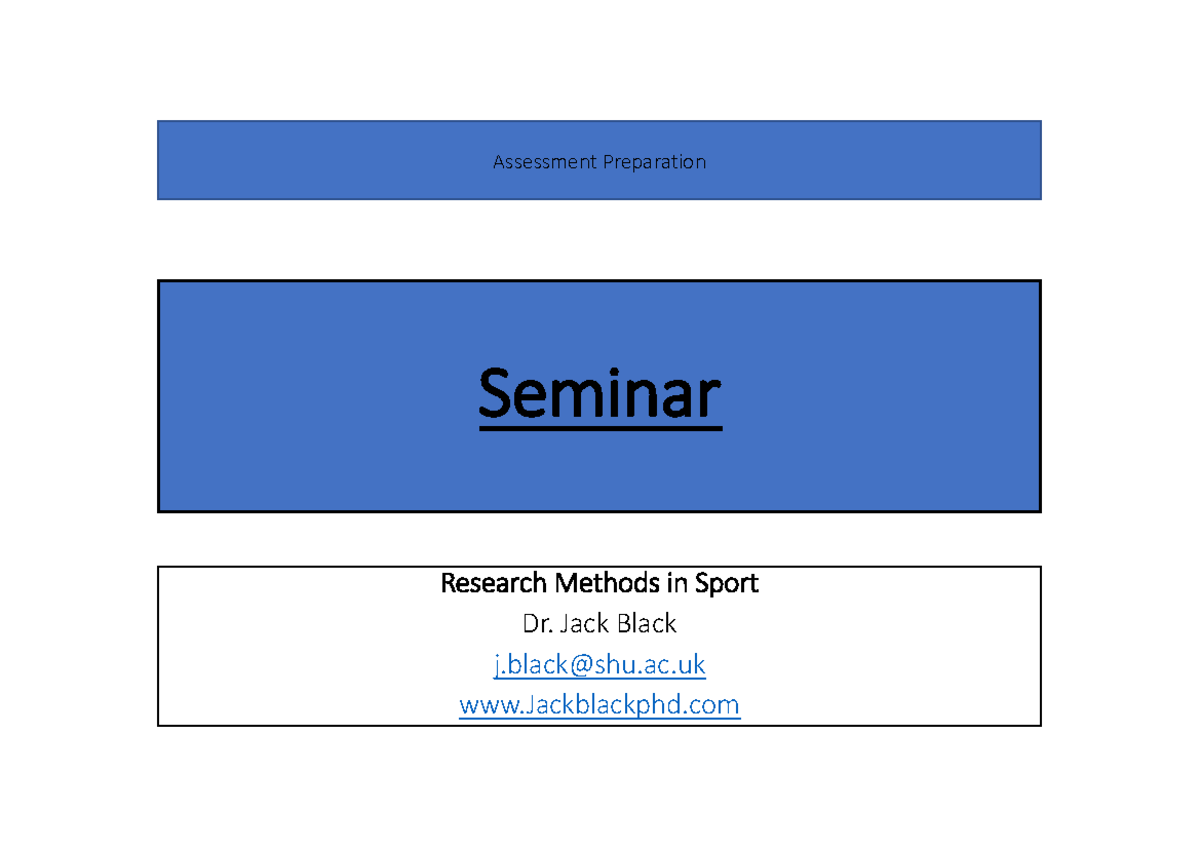 Assessment Preparation

Seminar

Research Methods in Sport
Dr. Jack Black
j.black@shu.ac.uk
www.Jackblackphd.com